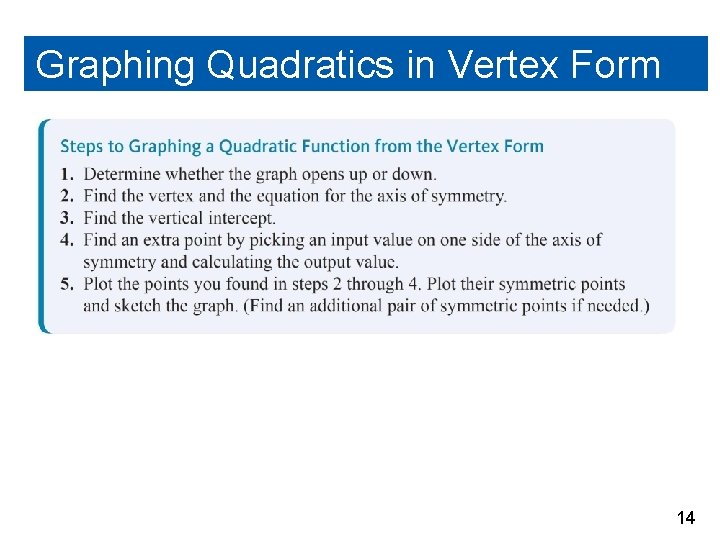 Graphing Quadratics in Vertex Form

Steps to Graphing a Quadratic Function from the Vertex Form

1. Determine whether the graph opens up or down.
2. Find the vertex and the equation for the axis of symmetry.
3. Find the vertical intercept.
4. Find an extra point by picking an input value on one side of the axis of symmetry and calculating the output value.
5. Plot the points you found in steps 2 through 4. Plot their symmetric points and sketch the graph. (Find an additional pair of symmetric points if needed.)

14